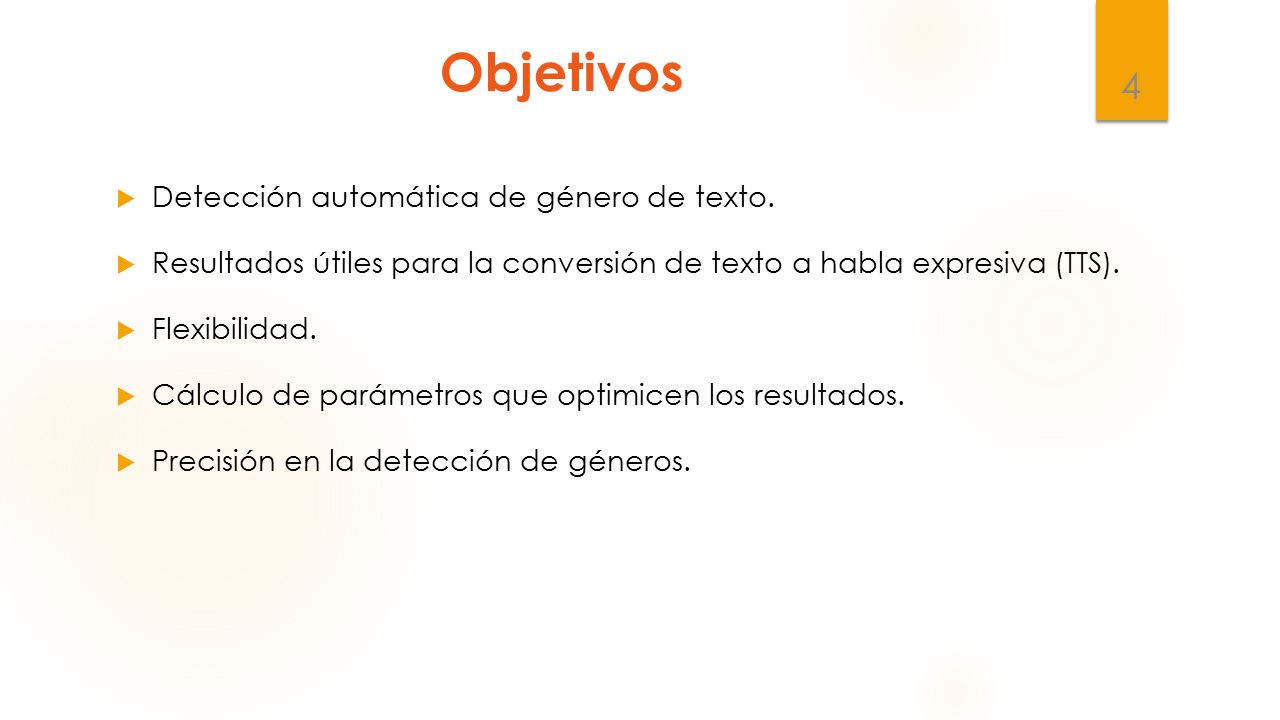 Objetivos

4

Detección automática de género de texto.

Resultados útiles para la conversión de texto a habla expresiva (TTS).

Flexibilidad.

Cálculo de parámetros que optimicen los resultados.

Precisión en la detección de géneros.